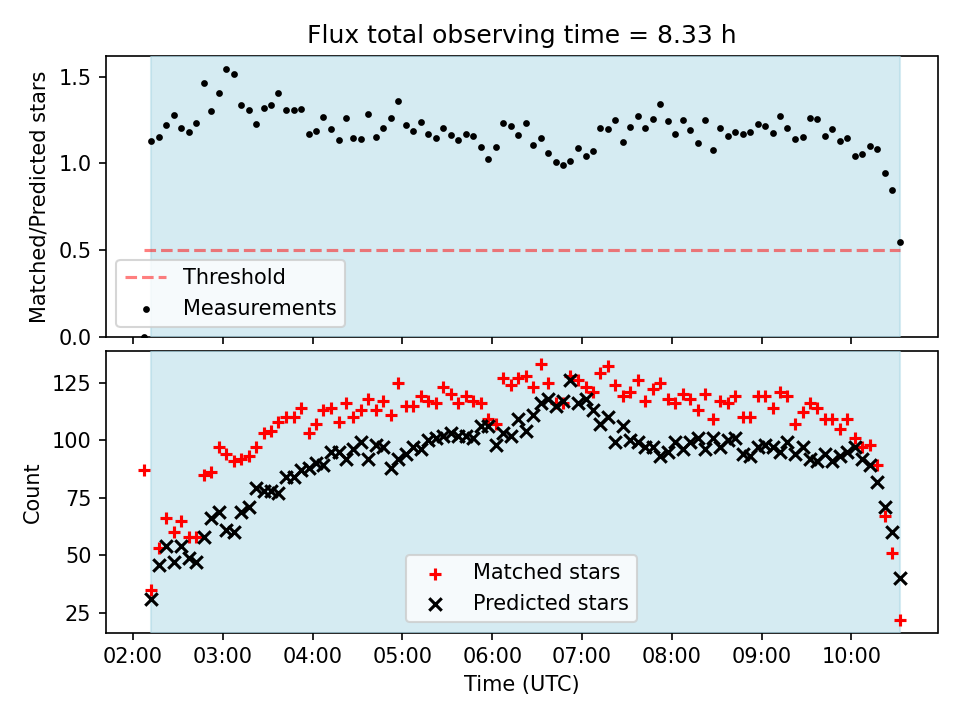 Flux total observing time = 8.33 h

Matched/Predicted stars

1.5
1.0
0.5
0.0

Threshold
Measurements

Count

125
100
75
50
25

Matched stars
Predicted stars

02:00 03:00 04:00 05:00 06:00 07:00 08:00 09:00 10:00

Time (UTC)